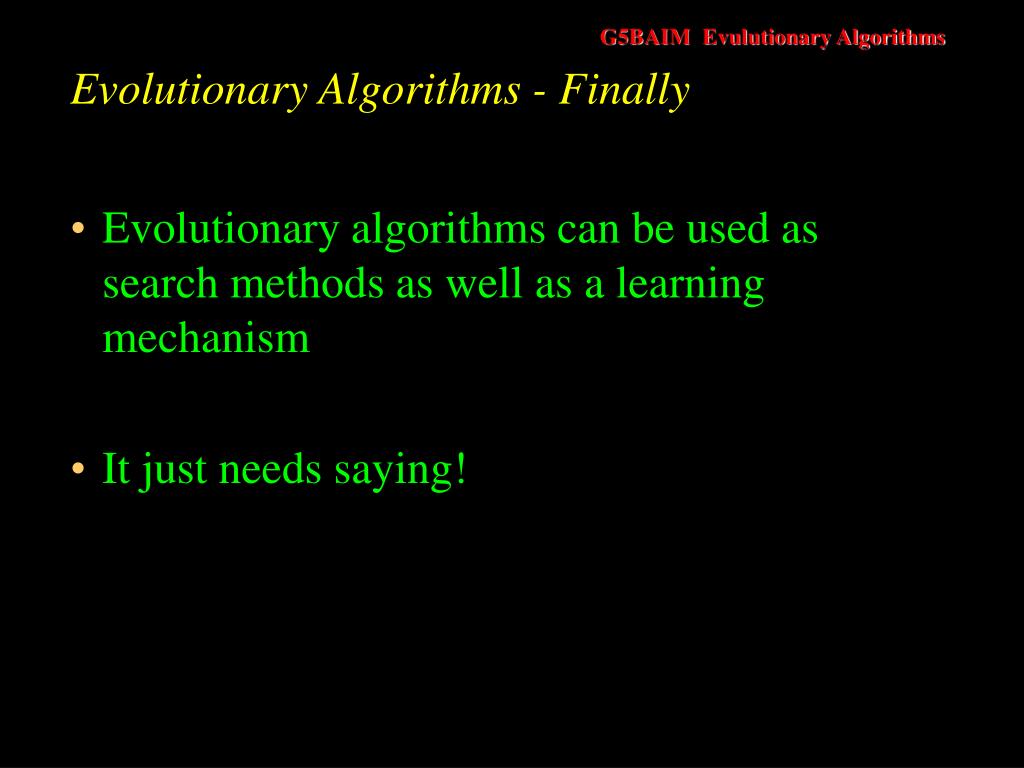 G5BAIM Evulutionary Algorithms

Evolutionary Algorithms - Finally

• Evolutionary algorithms can be used as search methods as well as a learning mechanism

• It just needs saying!